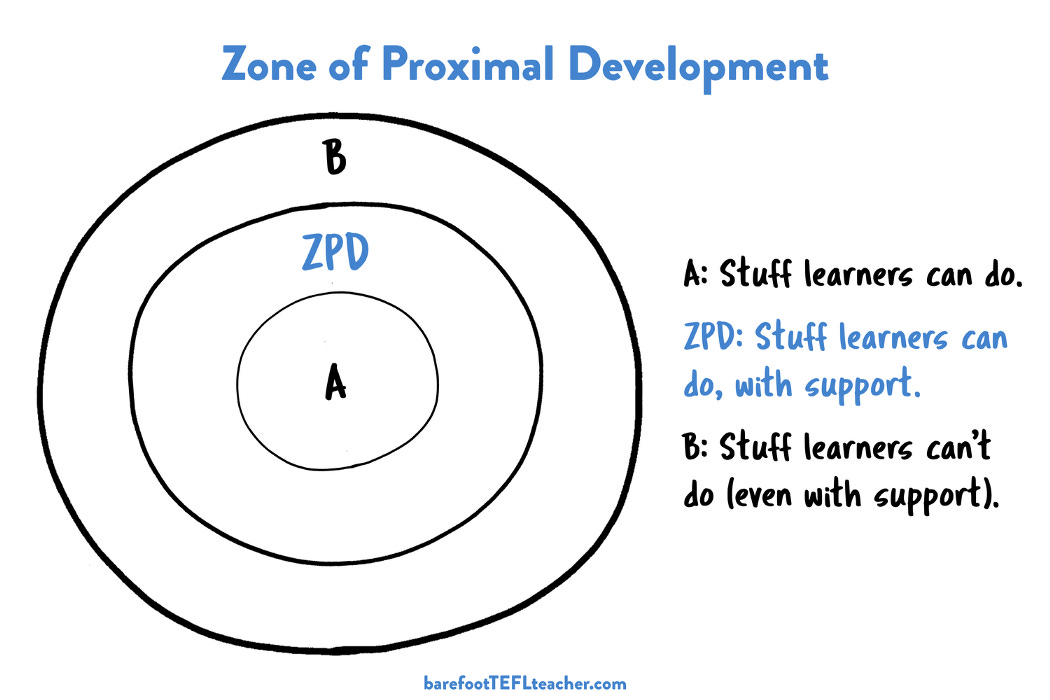 Zone of Proximal Development

B

ZPD

A

A: Stuff learners can do.

ZPD: Stuff learners can do, with support.

B: Stuff learners can't do (even with support).

barefootTEFLteacher.com